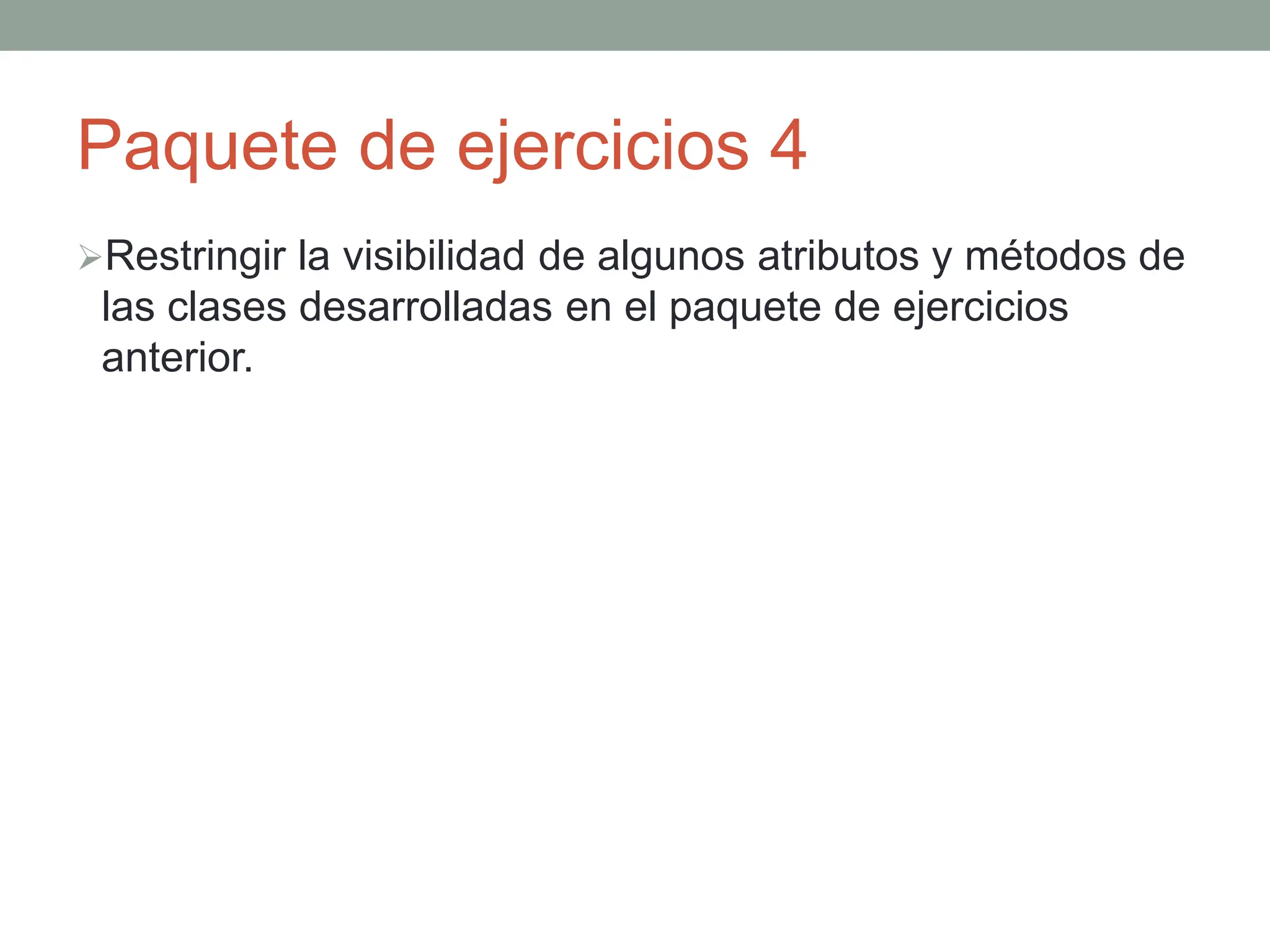 Paquete de ejercicios 4

➢Restringir la visibilidad de algunos atributos y métodos de las clases desarrolladas en el paquete de ejercicios anterior.